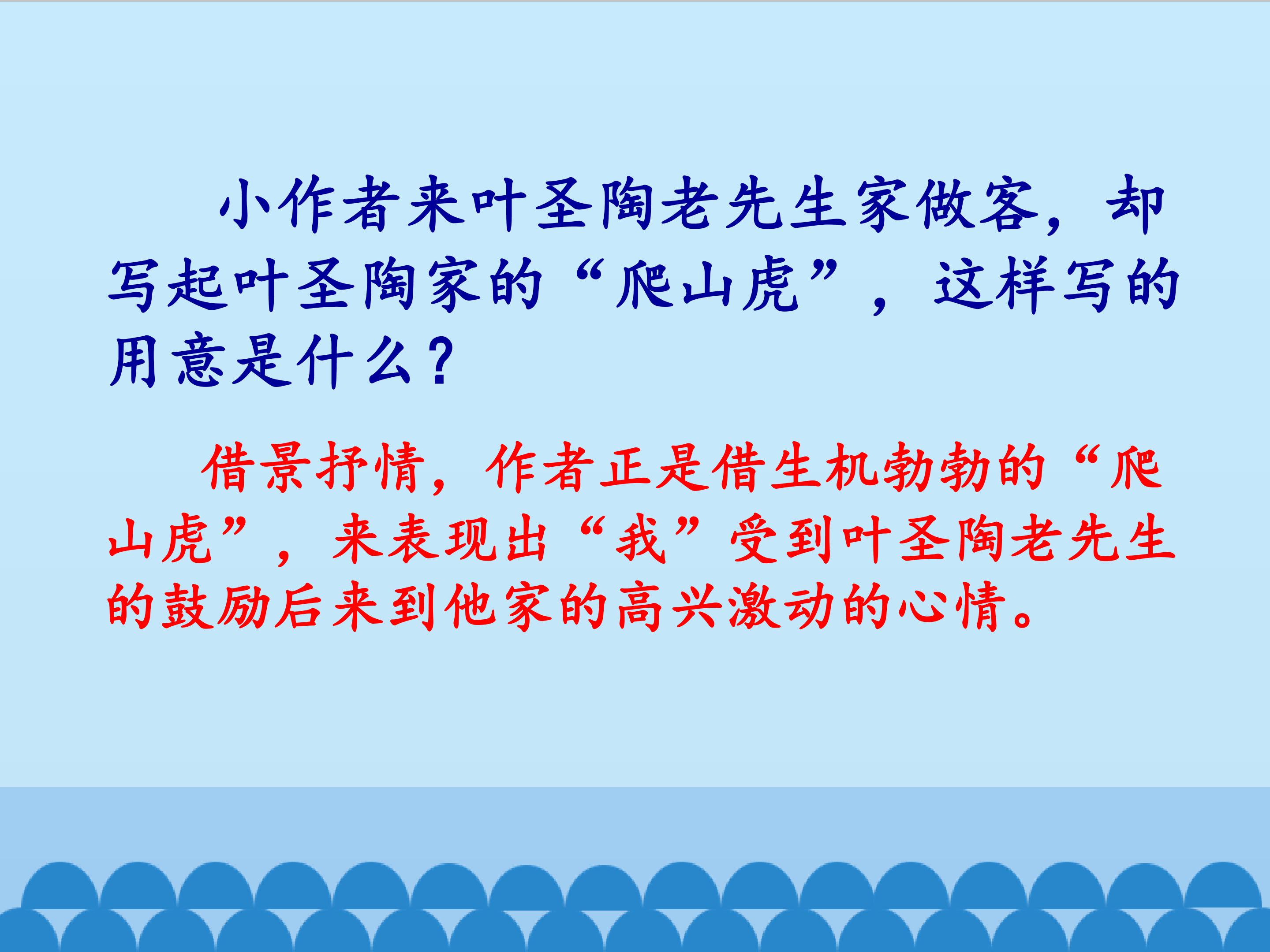 小作者来叶圣陶老先生家做客，却写起叶圣陶家的“爬山虎”，这样写的用意是什么？

借景抒情，作者正是借生机勃勃的“爬山虎”，来表现出“我”受到叶圣陶老先生的鼓励后来到他家的高兴激动的心情。